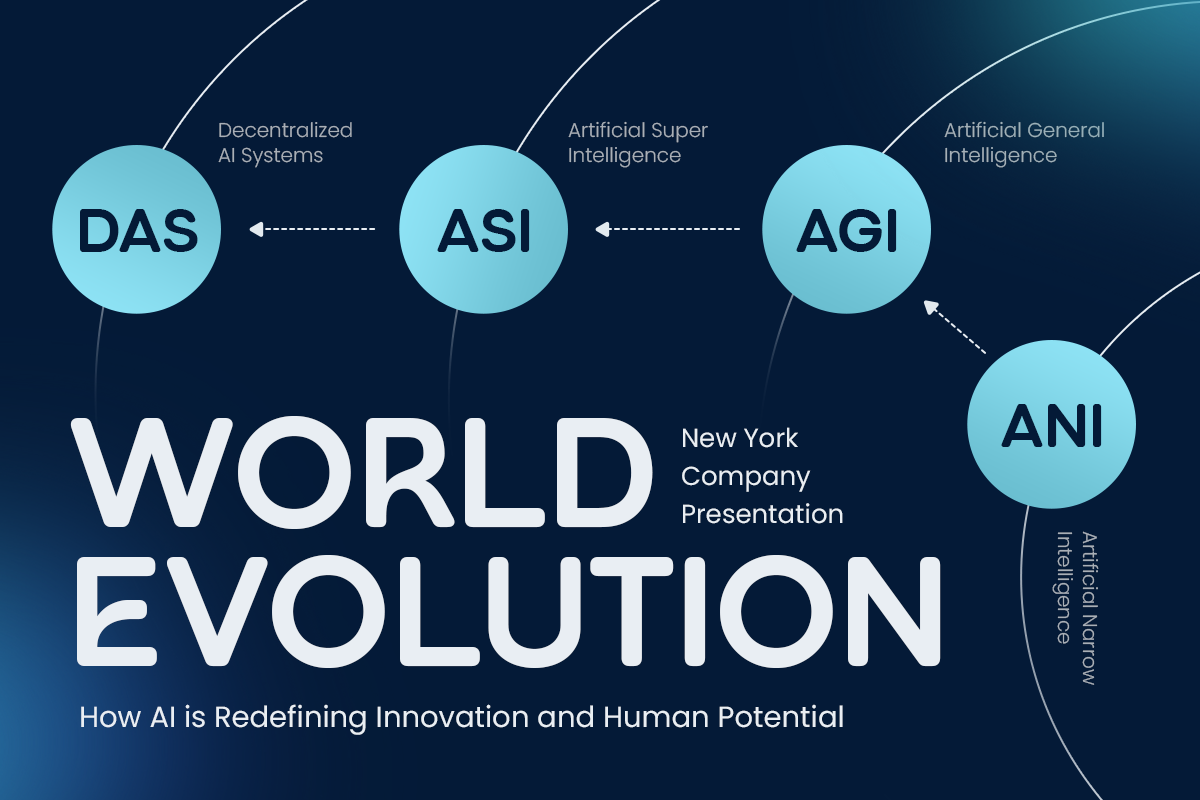 Decentralized AI Systems

DAS

Artificial Super Intelligence

ASI

Artificial General Intelligence

AGI

ANI

Artificial Narrow Intelligence

WORLD EVOLUTION

New York Company Presentation

How AI is Redefining Innovation and Human Potential